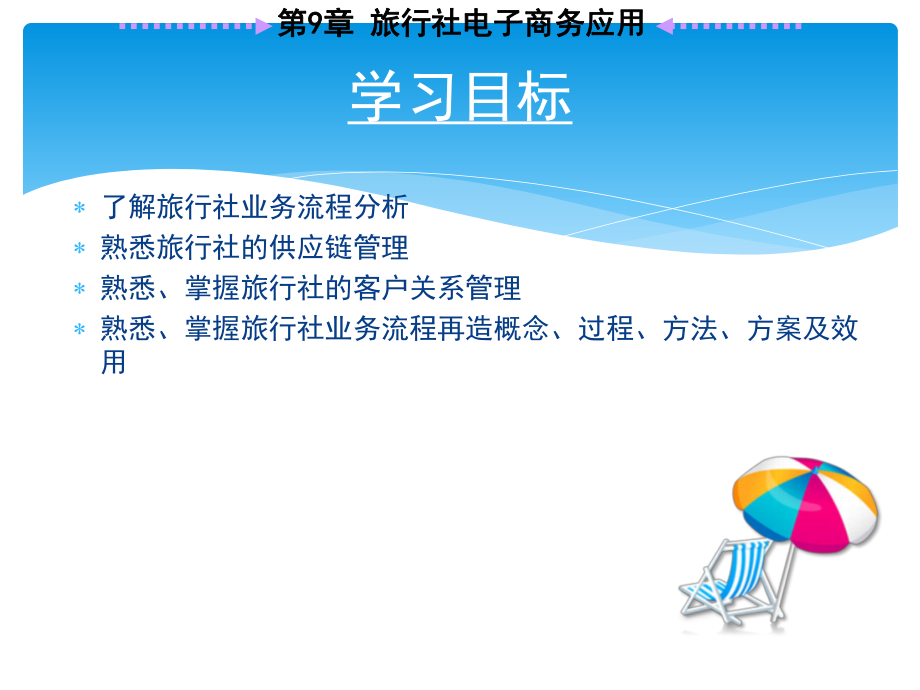 第9章 旅行社电子商务应用

学习目标

* 了解旅行社业务流程分析
* 熟悉旅行社的供应链管理
* 熟悉、掌握旅行社的客户关系管理
* 熟悉、掌握旅行社业务流程再造概念、过程、方法、方案及效用